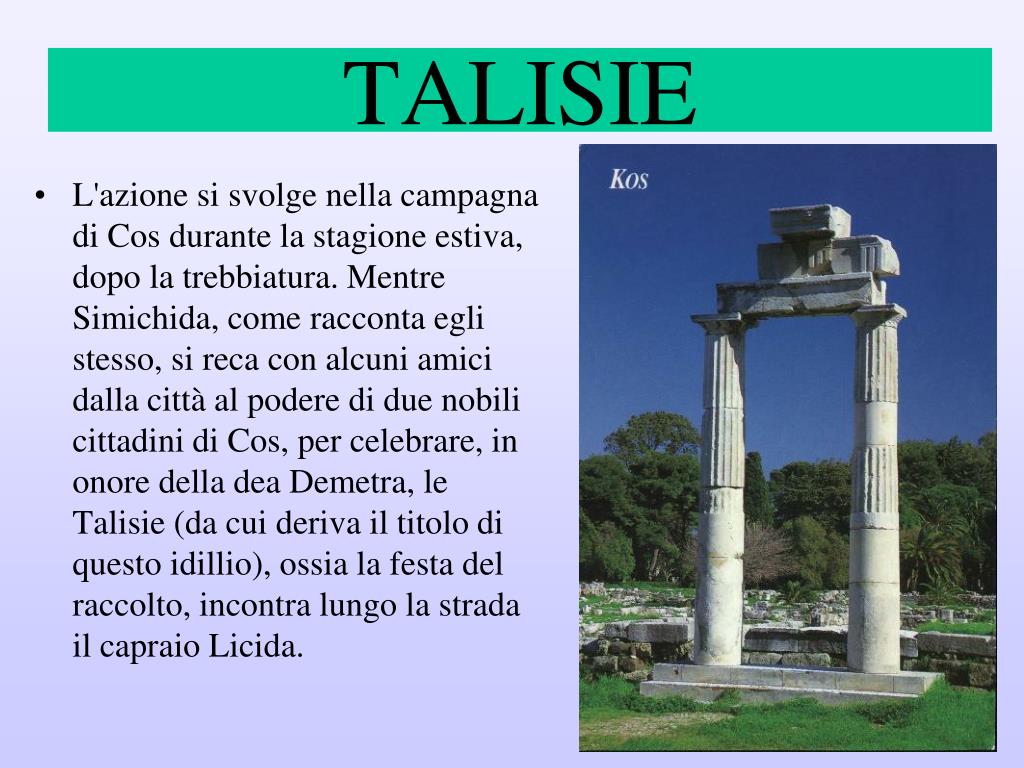 TALISIE

• L'azione si svolge nella campagna di Cos durante la stagione estiva, dopo la trebbiatura. Mentre Simichida, come racconta egli stesso, si reca con alcuni amici dalla città al podere di due nobili cittadini di Cos, per celebrare, in onore della dea Demetra, le Talisie (da cui deriva il titolo di questo idillio), ossia la festa del raccolto, incontra lungo la strada il capraio Licida.

Kos